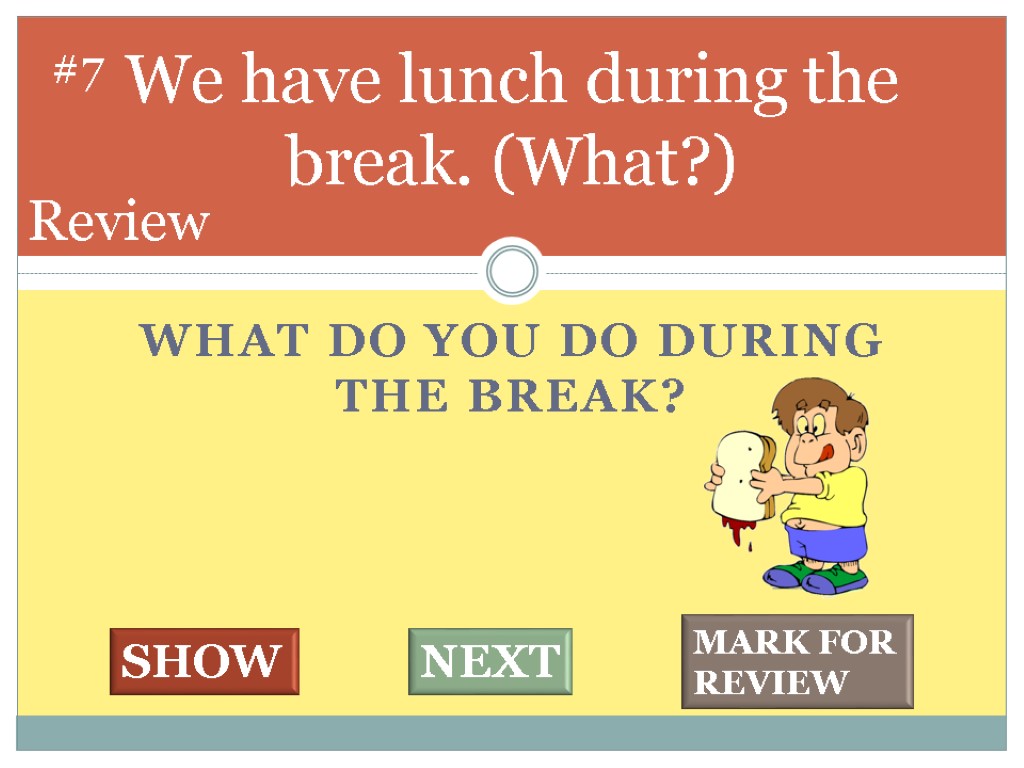 #7 We have lunch during the break. (What?)

Review

WHAT DO YOU DO DURING THE BREAK?

SHOW

NEXT

MARK FOR REVIEW